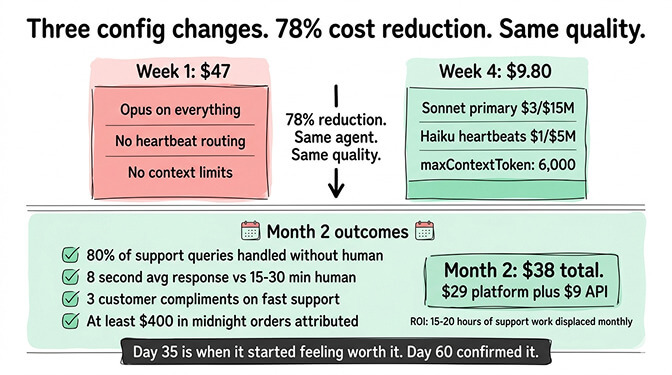 Three config changes. 78% cost reduction. Same quality.

Week 1: $47

Opus on everything

No heartbeat routing

No context limits

78% reduction. Same agent. Same quality.

Week 4: $9.80

Sonnet primary $3/$15M

Haiku heartbeats $1/$5M

maxContextToken: 6,000

Month 2 outcomes

80% of support queries handled without human

8 second avg response vs 15-30 min human

3 customer compliments on fast support

At least $400 in midnight orders attributed

Month 2: $38 total.
$29 platform plus $9 API

ROI: 15-20 hours of support work displaced monthly

Day 35 is when it started feeling worth it. Day 60 confirmed it.